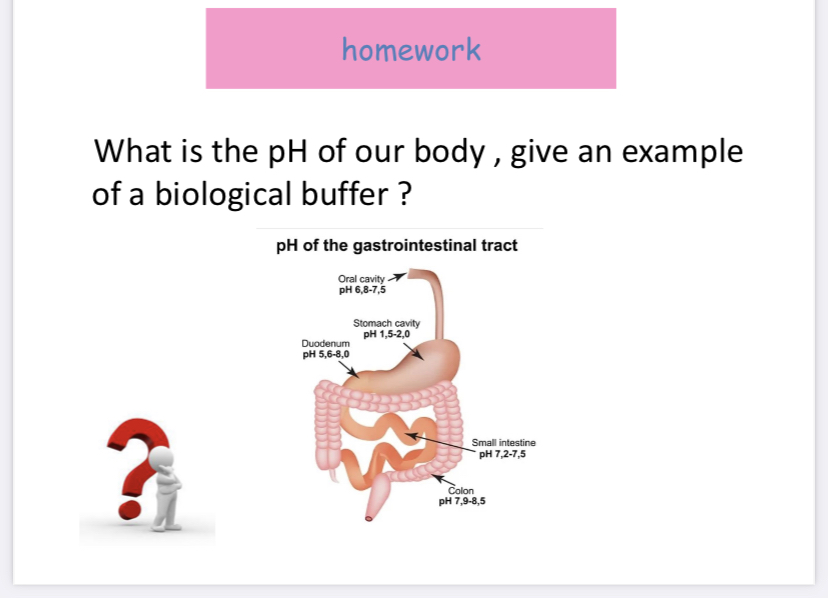 homework

What is the pH of our body , give an example of a biological buffer ?

pH of the gastrointestinal tract

Oral cavity
pH 6,8-7,5

Stomach cavity
pH 1,5-2,0

Duodenum
pH 5,6-8,0

Small intestine
pH 7,2-7,5

Colon
pH 7,9-8,5